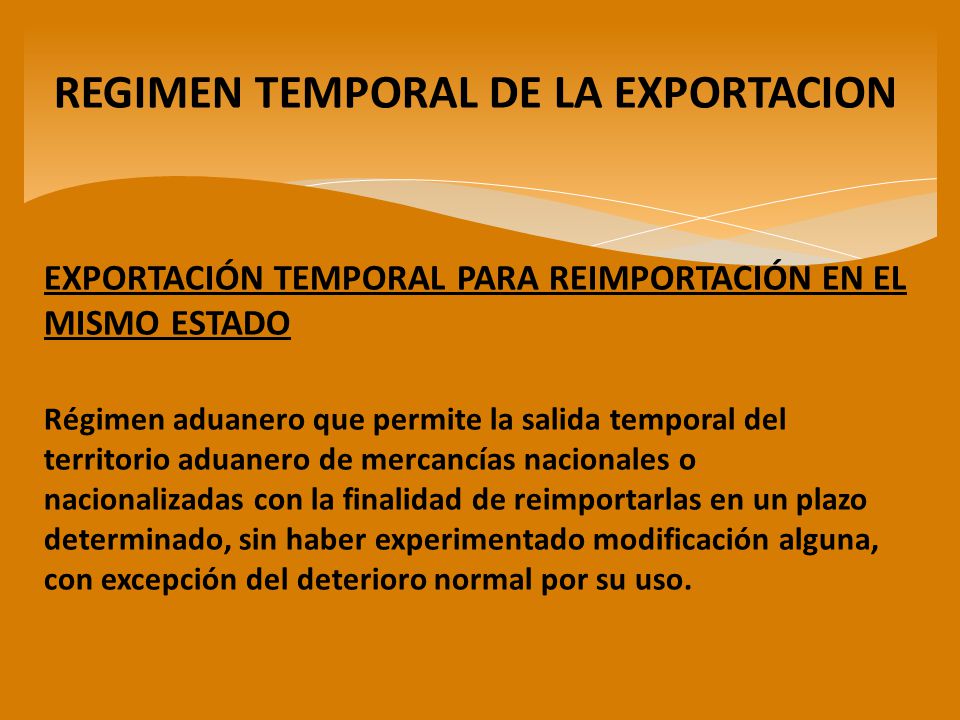 REGIMEN TEMPORAL DE LA EXPORTACION

EXPORTACIÓN TEMPORAL PARA REIMPORTACIÓN EN EL MISMO ESTADO

Régimen aduanero que permite la salida temporal del territorio aduanero de mercancías nacionales o nacionalizadas con la finalidad de reimportarlas en un plazo determinado, sin haber experimentado modificación alguna, con excepción del deterioro normal por su uso.